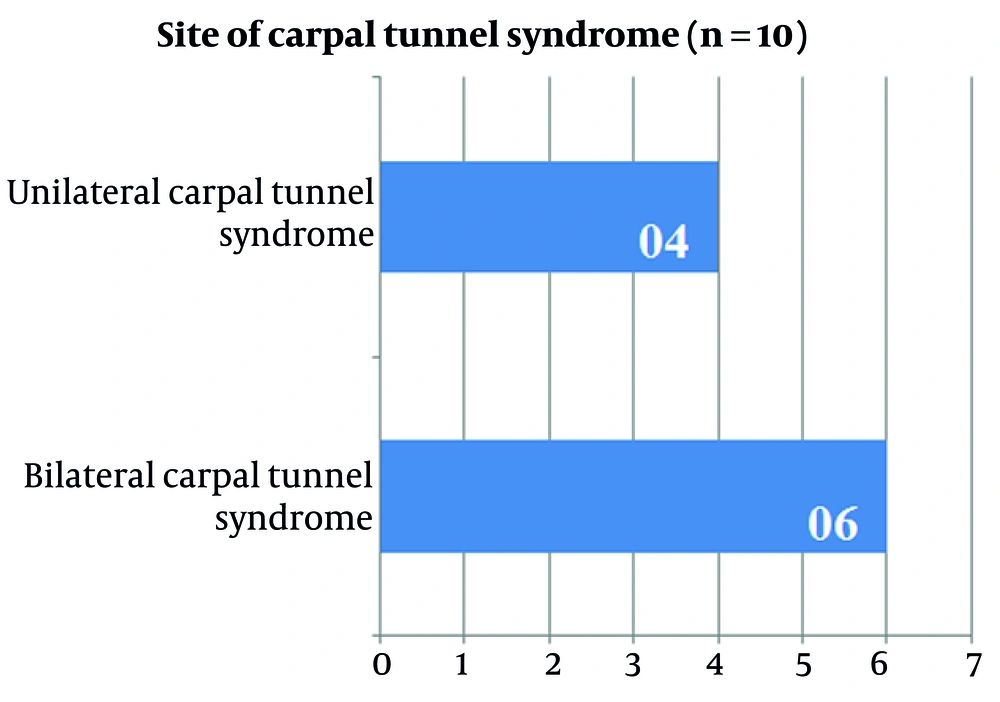 Site of carpal tunnel syndrome (n = 10)

Unilateral carpal tunnel syndrome

04

Bilateral carpal tunnel syndrome

06

0
1
2
3
4
5
6
7